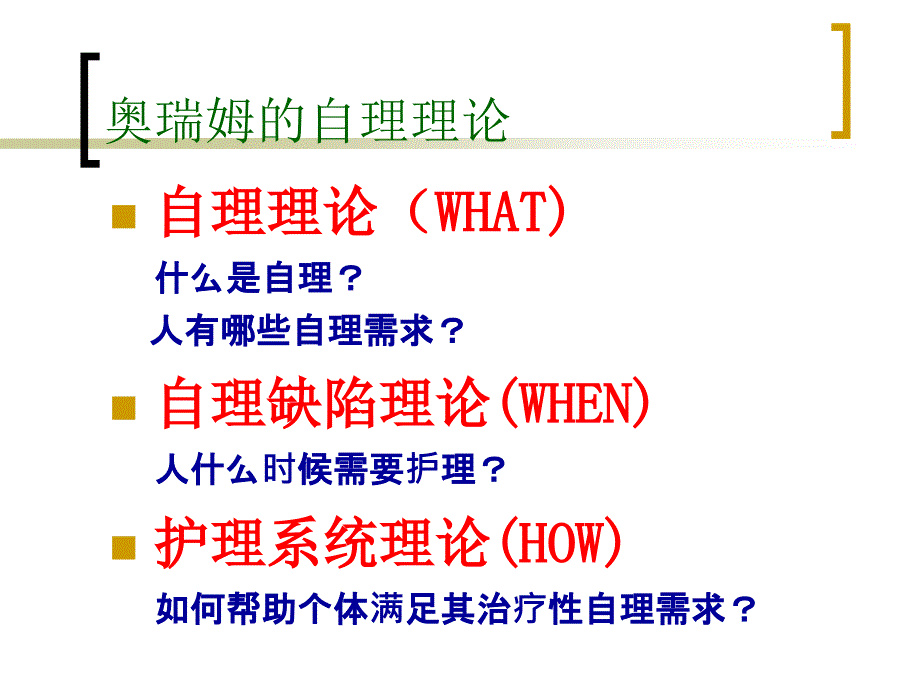 奥瑞姆的自理理论

自理理论（WHAT)

什么是自理？

人有哪些自理需求？

自理缺陷理论(WHEN)

人什么时候需要护理？

护理系统理论(HOW)

如何帮助个体满足其治疗性自理需求？